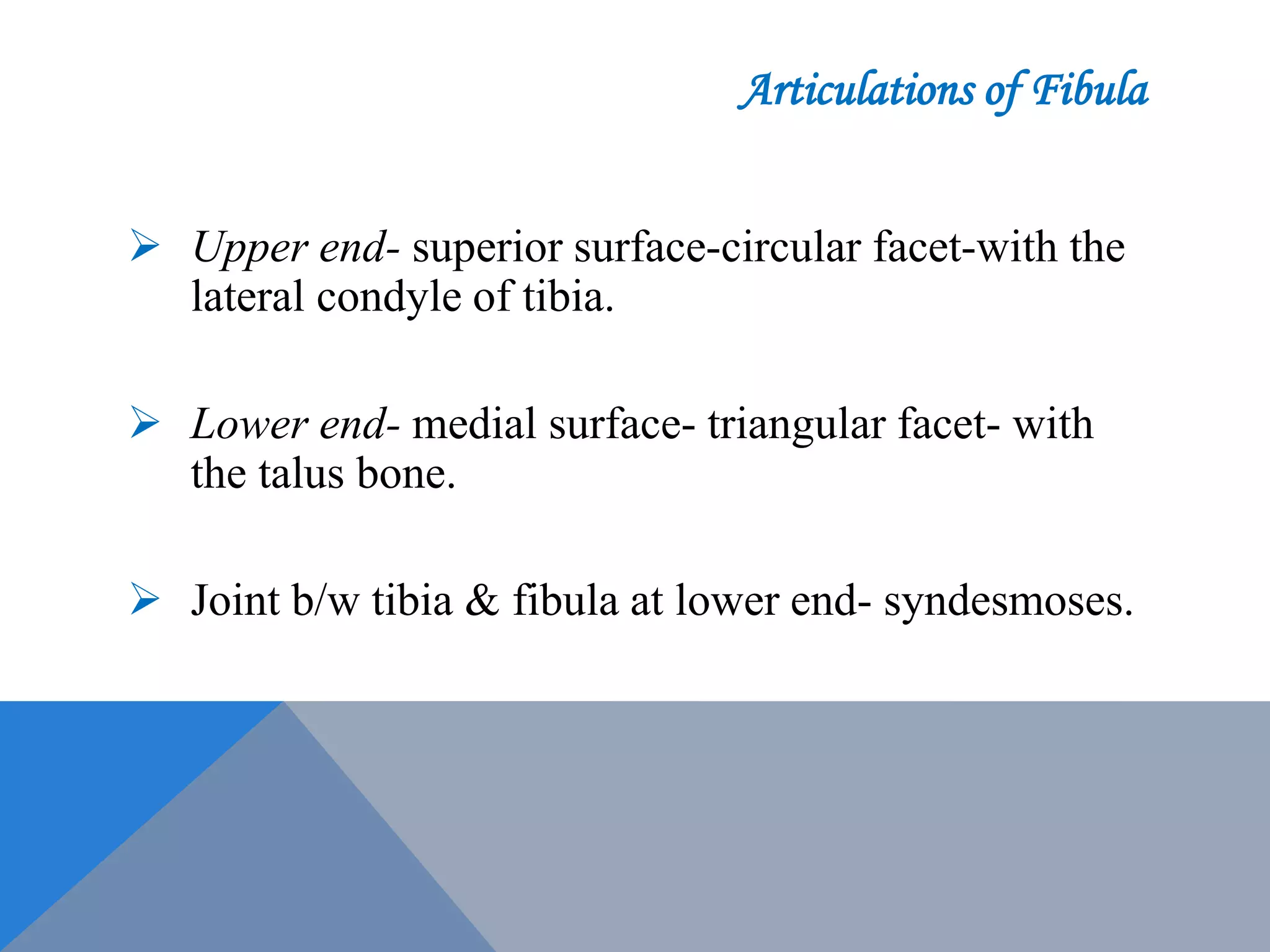 Articulations of Fibula

➢ Upper end- superior surface-circular facet-with the lateral condyle of tibia.

➢ Lower end- medial surface- triangular facet- with the talus bone.

➢ Joint b/w tibia & fibula at lower end- syndesmoses.